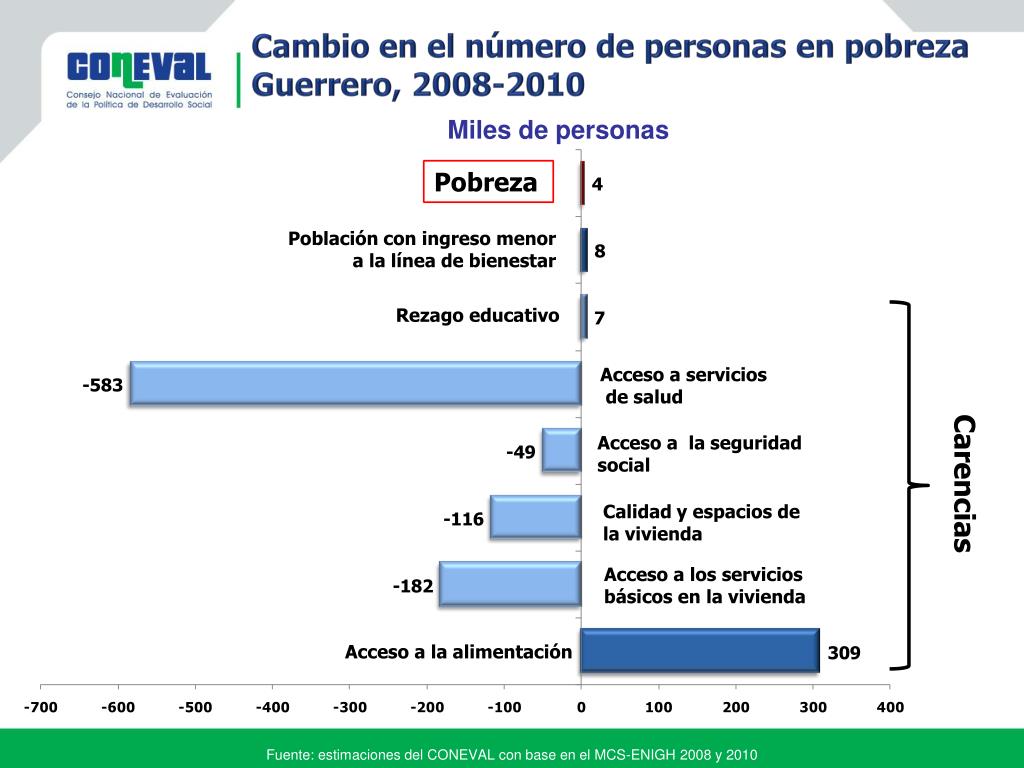 CONEVAL
Consejo Nacional de Evaluación de la Política de Desarrollo Social

Cambio en el número de personas en pobreza
Guerrero, 2008-2010

Miles de personas

Pobreza 4

Población con ingreso menor a la línea de bienestar 8

Rezago educativo 7

-583 Acceso a servicios de salud

-49 Acceso a la seguridad social

-116 Calidad y espacios de la vivienda

-182 Acceso a los servicios básicos en la vivienda

Acceso a la alimentación 309

Carencias

-700 -600 -500 -400 -300 -200 -100 0 100 200 300 400

Fuente: estimaciones del CONEVAL con base en el MCS-ENIGH 2008 y 2010